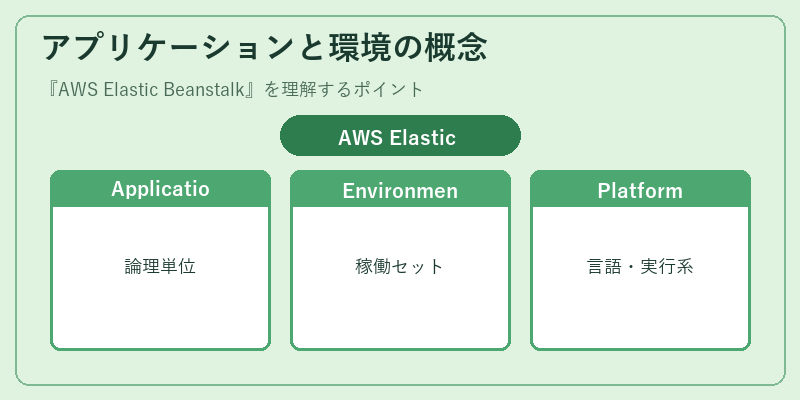 アプリケーションと環境の概念

『AWS Elastic Beanstalk』を理解するポイント

AWS Elastic

Applicatio

論理単位

Environmen

稼働セット

Platform

言語・実行系